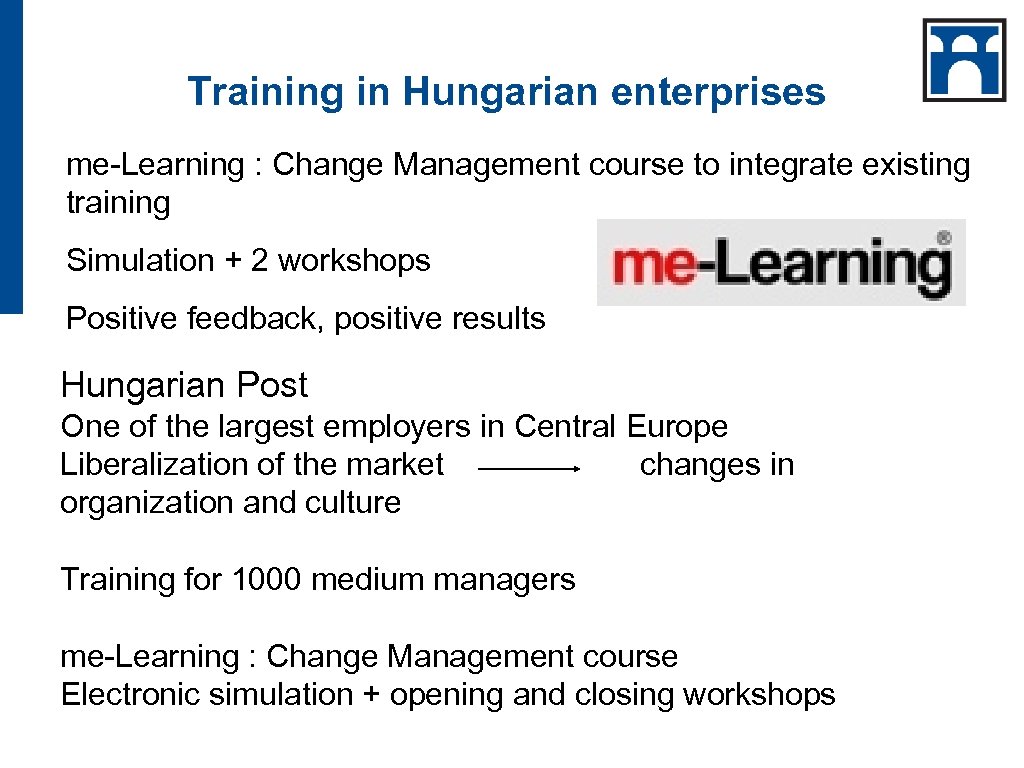 Training in Hungarian enterprises

me-Learning : Change Management course to integrate existing training

Simulation + 2 workshops

me-Learning®

Positive feedback, positive results

Hungarian Post

One of the largest employers in Central Europe
Liberalization of the market → changes in organization and culture

Training for 1000 medium managers

me-Learning : Change Management course
Electronic simulation + opening and closing workshops